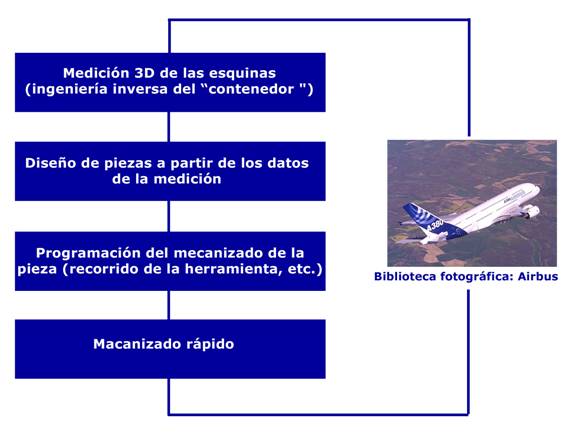 Medición 3D de las esquinas (ingeniería inversa del “contenedor ")

Diseño de piezas a partir de los datos de la medición

Programación del mecanizado de la pieza (recorrido de la herramienta, etc.)

Macanizado rápido

A380

Biblioteca fotográfica: Airbus